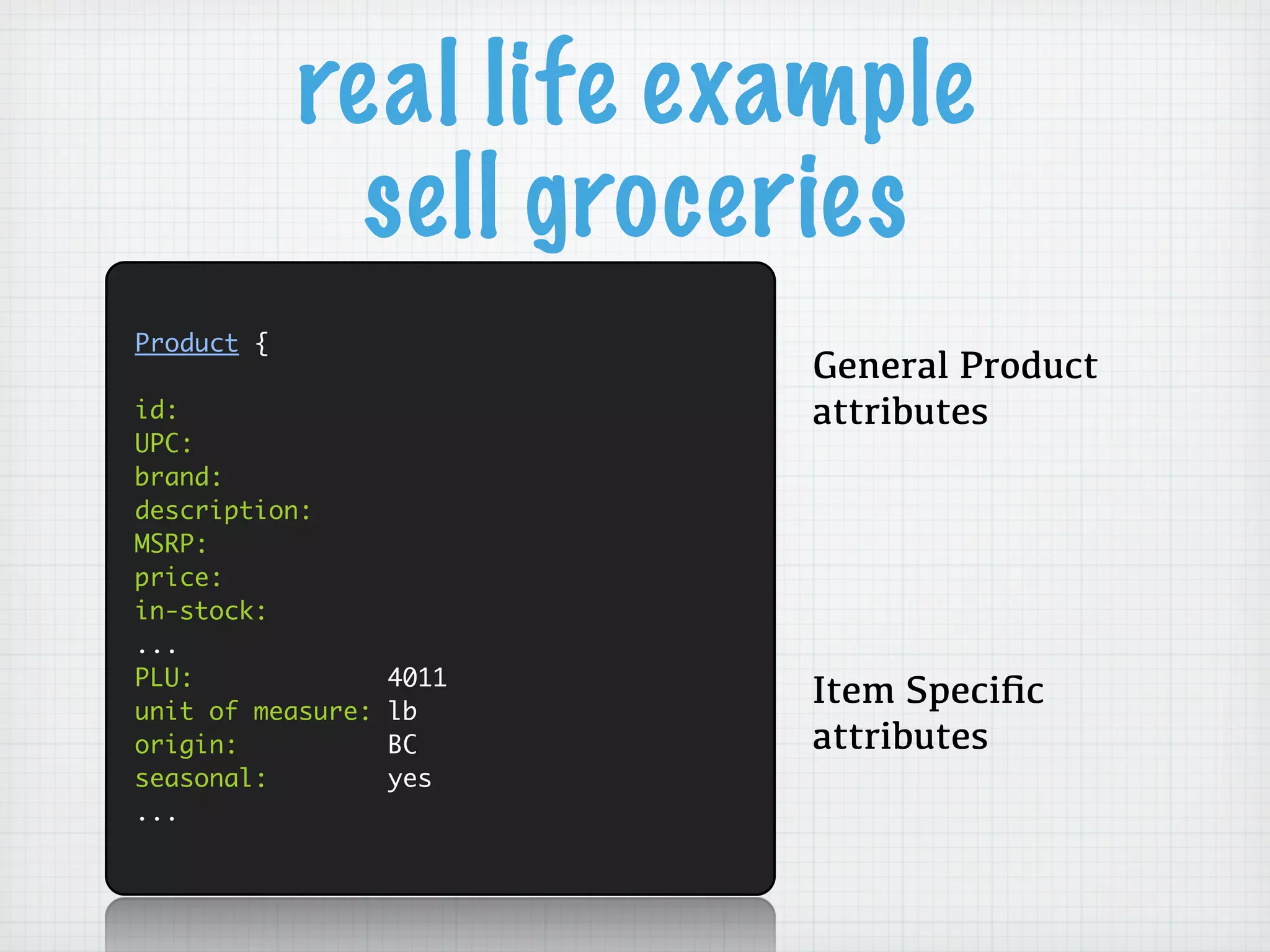 real life example
sell groceries

Product {

id:
UPC:
brand:
description:
MSRP:
price:
in-stock:
...
PLU: 4011
unit of measure: lb
origin: BC
seasonal: yes
...

General Product attributes

Item Specific attributes